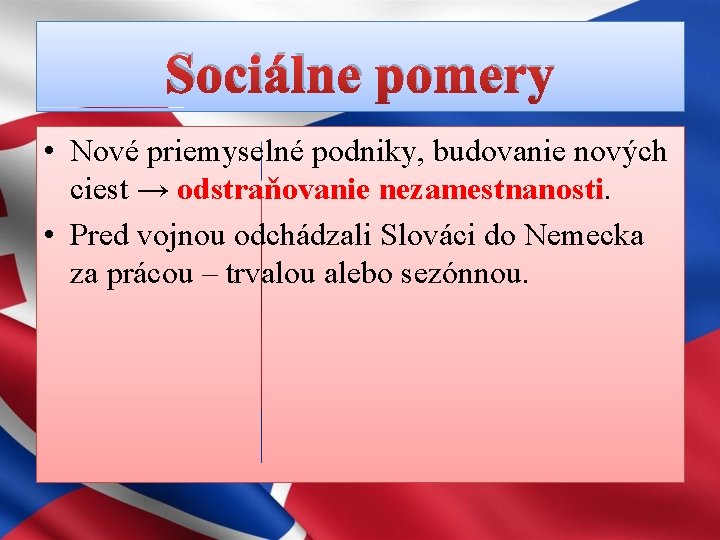 Sociálne pomery

• Nové priemyselné podniky, budovanie nových ciest → odstraňovanie nezamestnanosti.

• Pred vojnou odchádzali Slováci do Nemecka za prácou – trvalou alebo sezónnou.